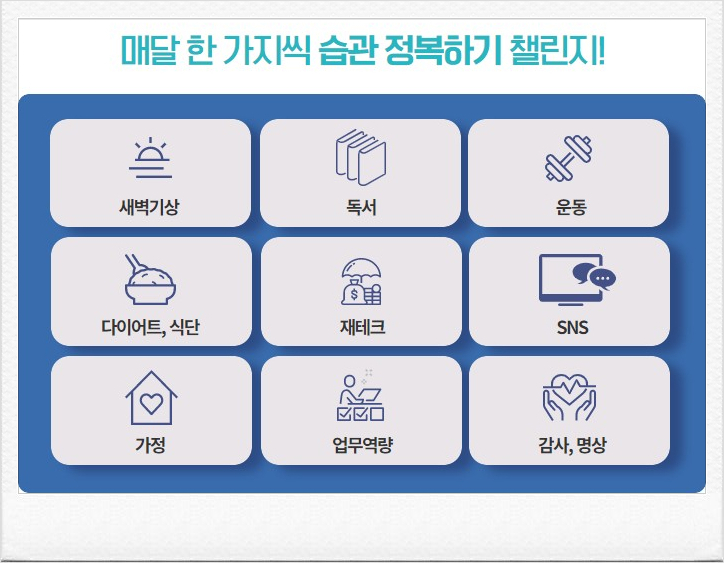 매달 한 가지씩 습관 정복하기 챌린지!

새벽기상

독서

운동

다이어트, 식단

재테크

SNS

가정

업무역량

감사, 명상